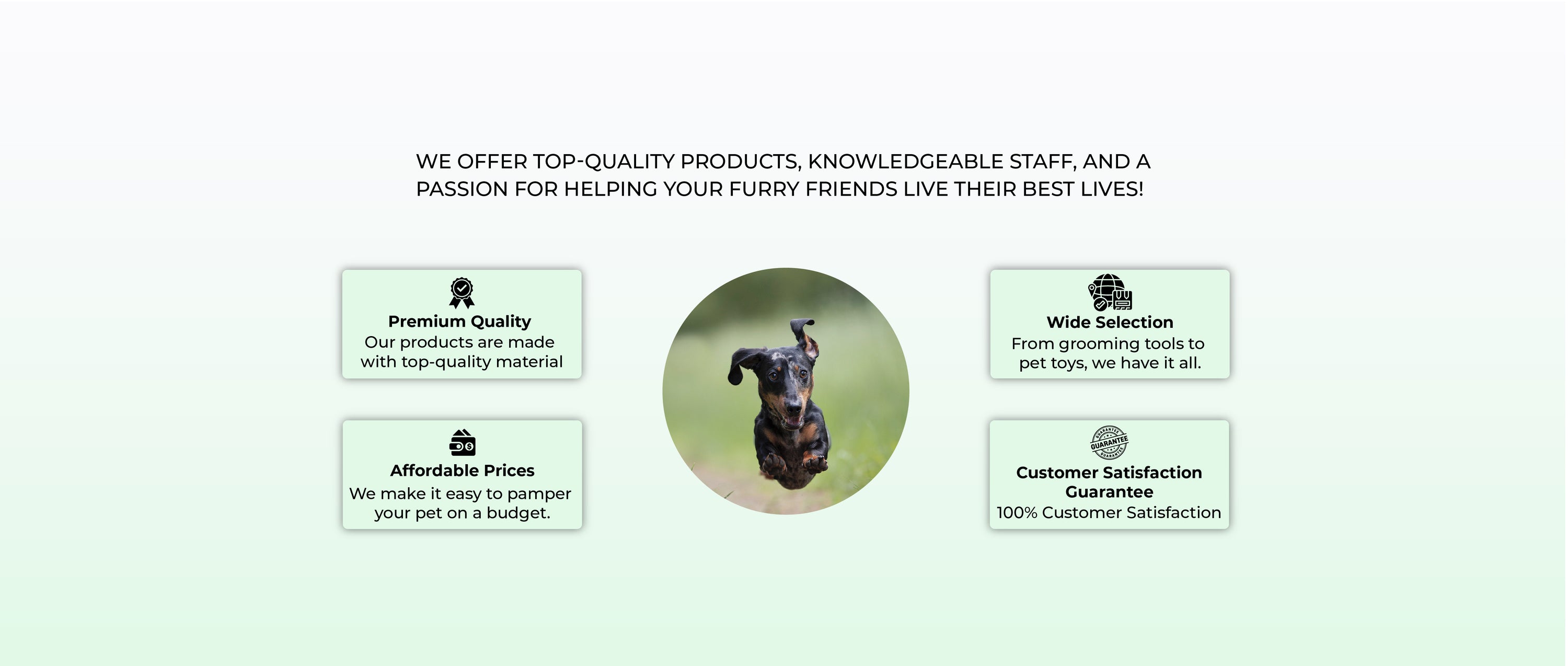 WE OFFER TOP-QUALITY PRODUCTS, KNOWLEDGEABLE STAFF, AND A PASSION FOR HELPING YOUR FURRY FRIENDS LIVE THEIR BEST LIVES!

Premium Quality
Our products are made with top-quality material

Affordable Prices
We make it easy to pamper your pet on a budget.

Wide Selection
From grooming tools to pet toys, we have it all.

GUARANTEE GUARANTEE GUARANTEE

Customer Satisfaction Guarantee
100% Customer Satisfaction